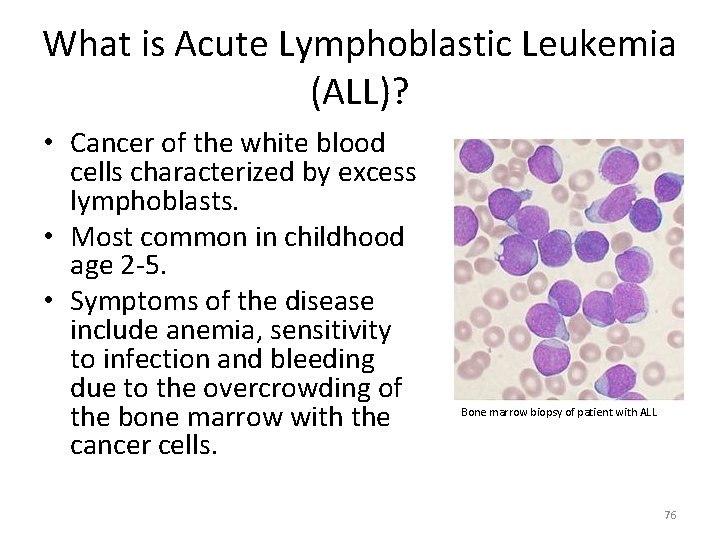 What is Acute Lymphoblastic Leukemia (ALL)?

• Cancer of the white blood cells characterized by excess lymphoblasts.
• Most common in childhood age 2-5.
• Symptoms of the disease include anemia, sensitivity to infection and bleeding due to the overcrowding of the bone marrow with the cancer cells.

Bone marrow biopsy of patient with ALL

76